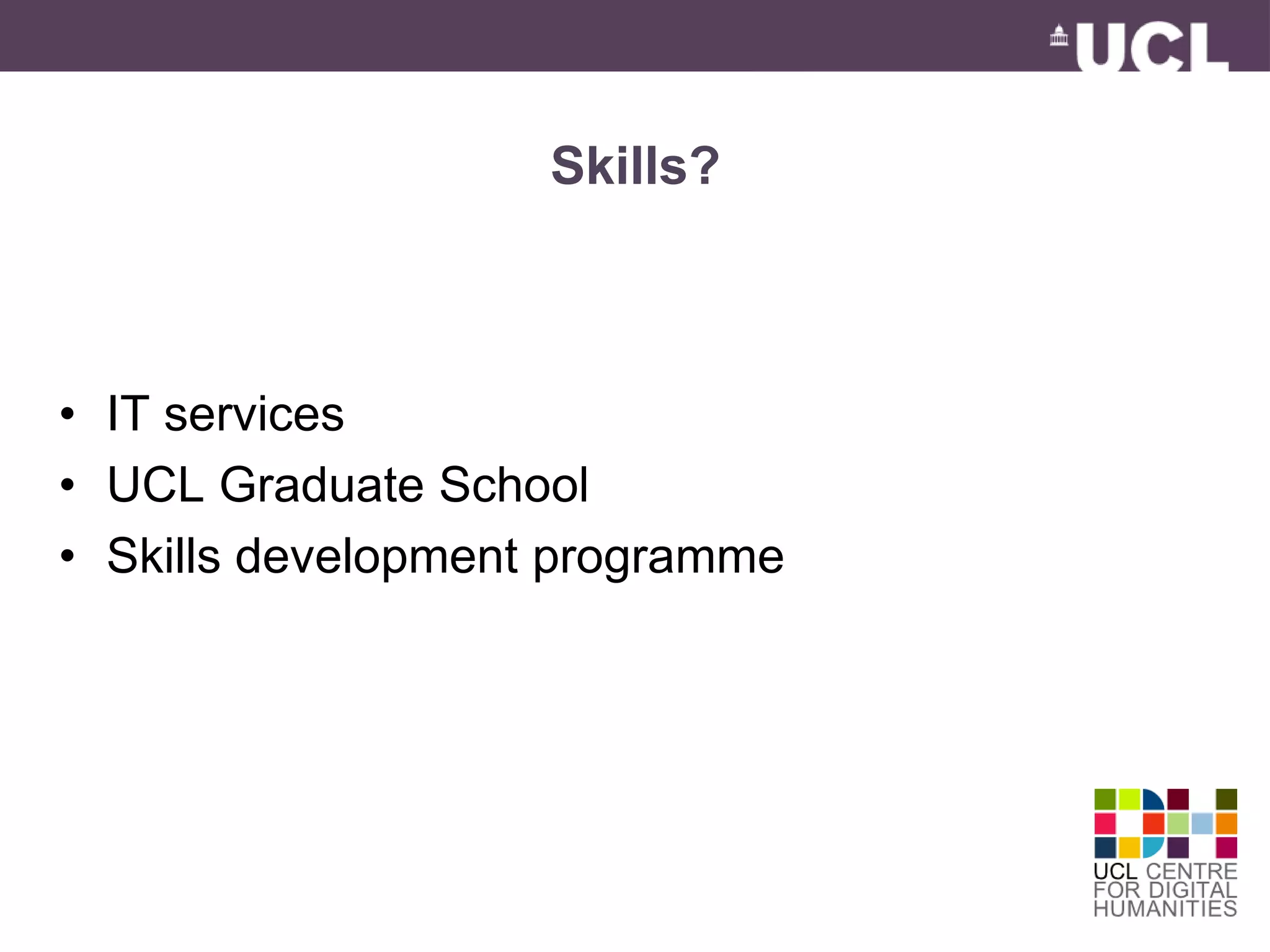 UCL

Skills?

• IT services
• UCL Graduate School
• Skills development programme

UCL CENTRE FOR DIGITAL HUMANITIES